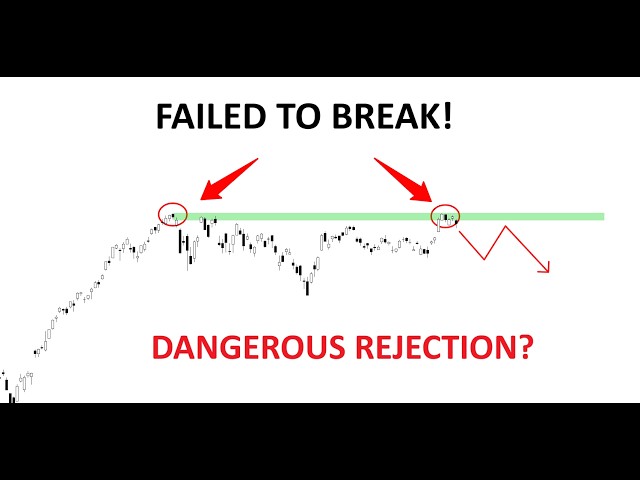 FAILED TO BREAK!

DANGEROUS REJECTION?